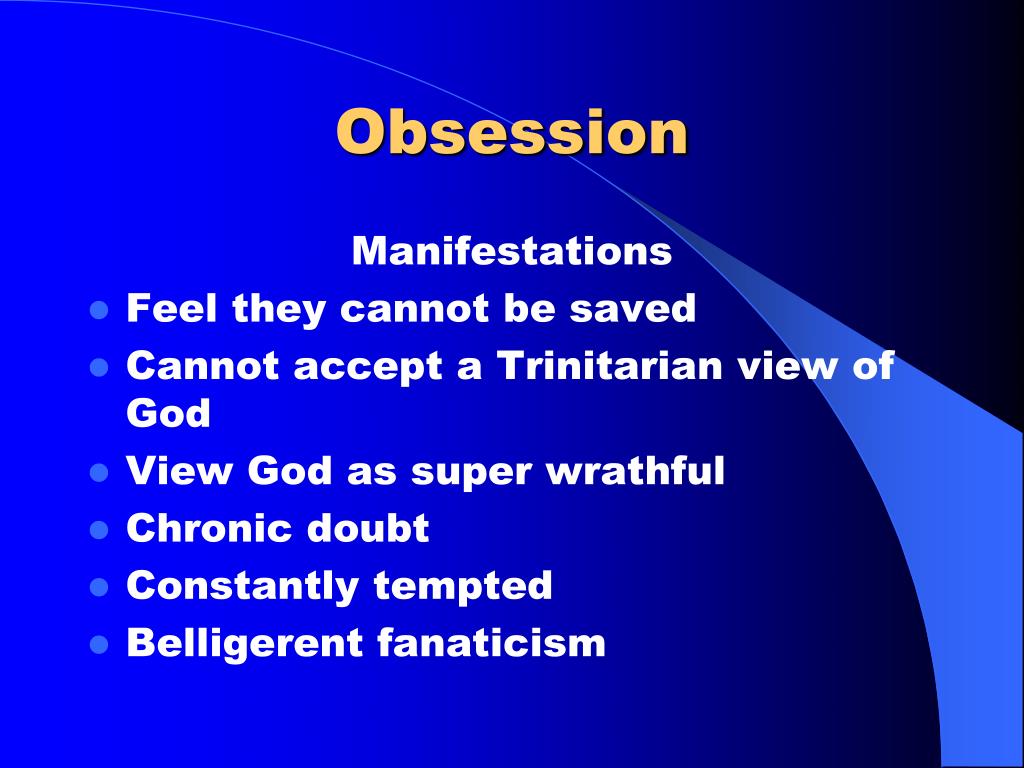 Obsession

Manifestations

- Feel they cannot be saved
- Cannot accept a Trinitarian view of God
- View God as super wrathful
- Chronic doubt
- Constantly tempted
- Belligerent fanaticism